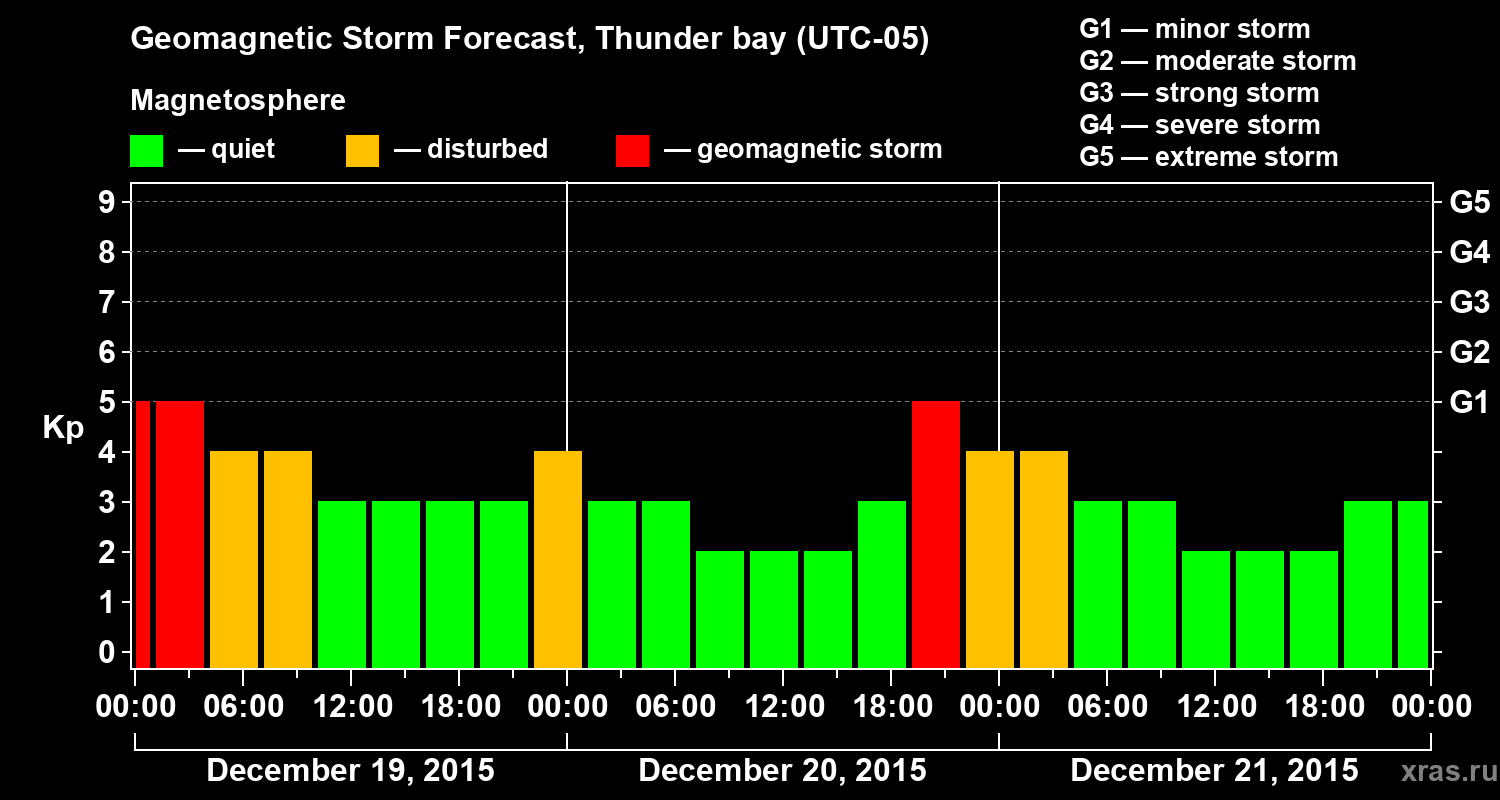 Geomagnetic Storm Forecast, Thunder bay (UTC-05)

Magnetosphere

— quiet — disturbed — geomagnetic storm

G1 — minor storm
G2 — moderate storm
G3 — strong storm
G4 — severe storm
G5 — extreme storm

Kp

9 8 7 6 5 4 3 2 1 0

G5 G4 G3 G2 G1

00:00 06:00 12:00 18:00 00:00 06:00 12:00 18:00 00:00 06:00 12:00 18:00 00:00

December 19, 2015 December 20, 2015 December 21, 2015

xras.ru